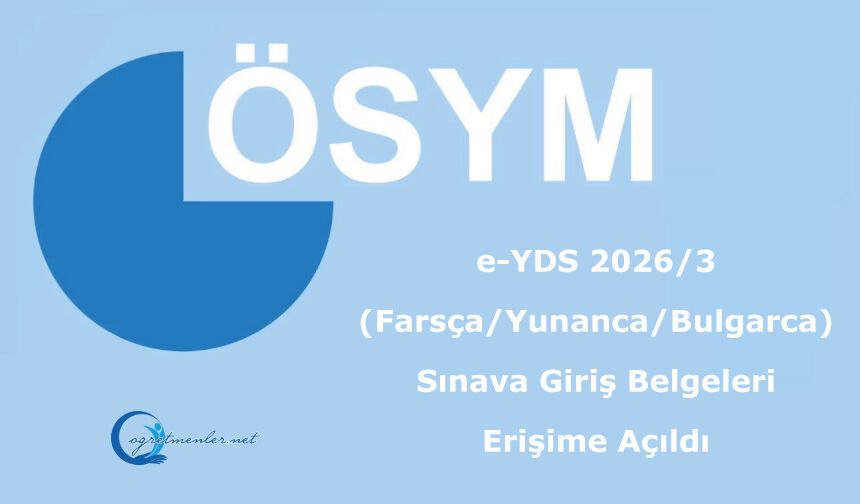 ÖSYM

e-YDS 2026/3
(Farsça/Yunanca/Bulgarca)
Sınava Giriş Belgeleri
Erişime Açıldı

ogretmenler.net